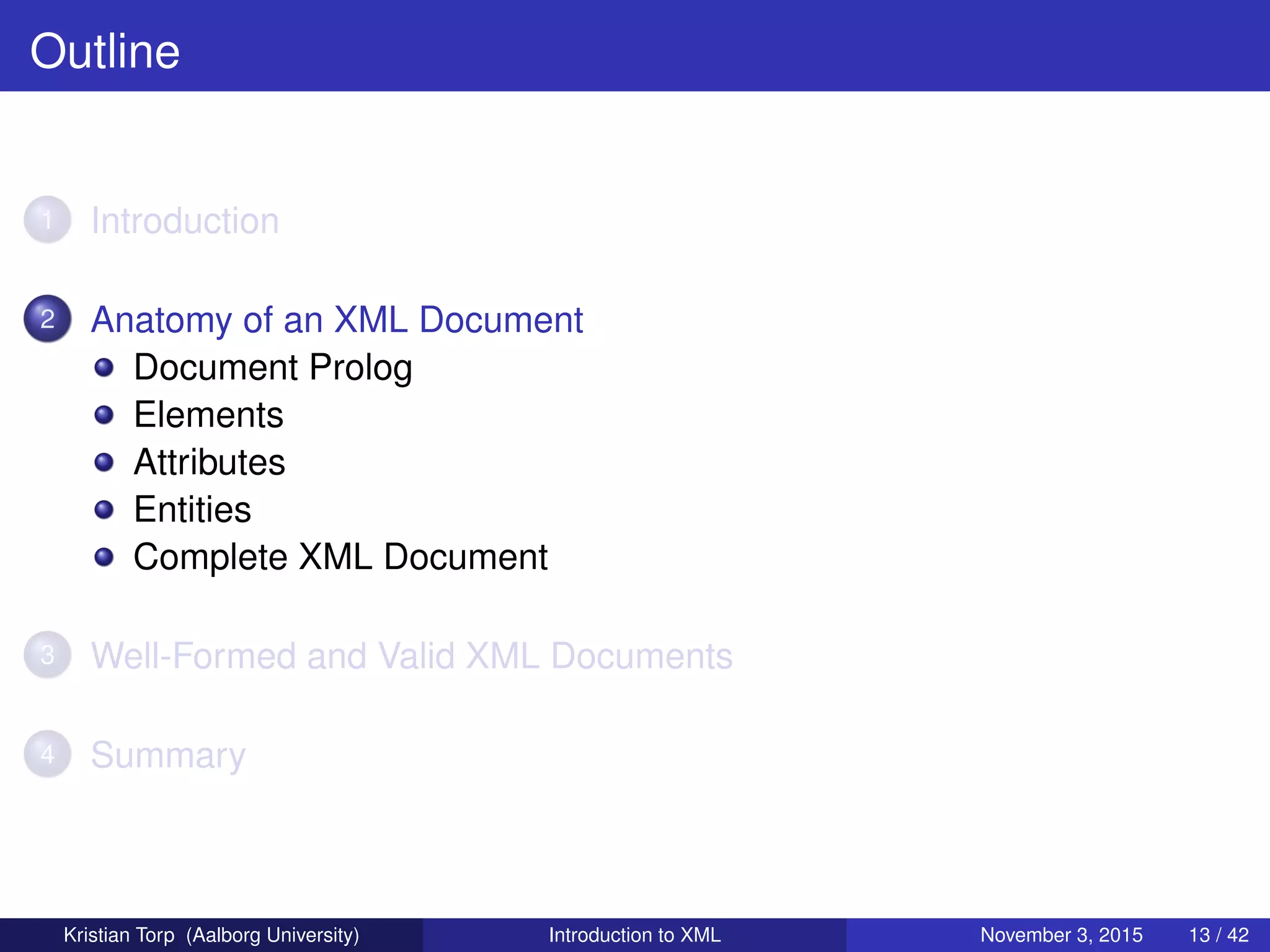 Outline

1 Introduction

2 Anatomy of an XML Document

- Document Prolog
- Elements
- Attributes
- Entities
- Complete XML Document

3 Well-Formed and Valid XML Documents

4 Summary

Kristian Torp (Aalborg University) Introduction to XML November 3, 2015 13 / 42